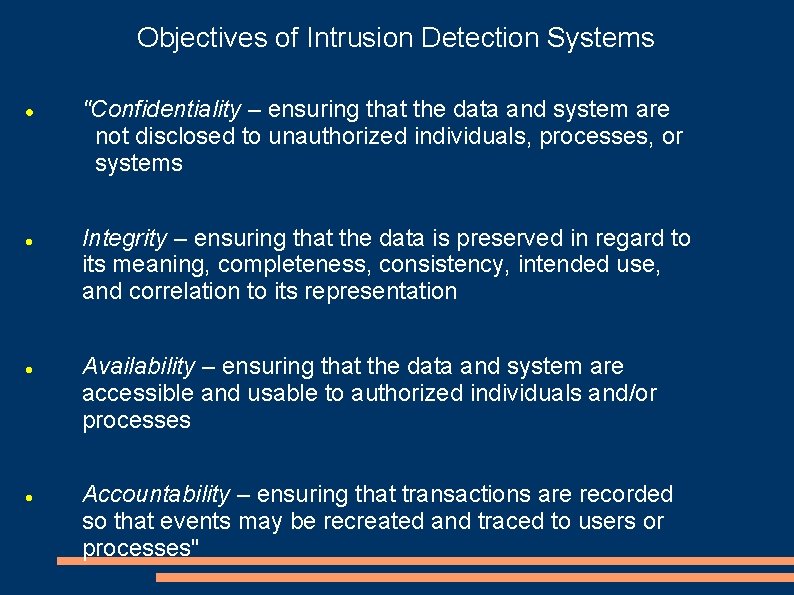 Objectives of Intrusion Detection Systems

● "Confidentiality – ensuring that the data and system are not disclosed to unauthorized individuals, processes, or systems

● Integrity – ensuring that the data is preserved in regard to its meaning, completeness, consistency, intended use, and correlation to its representation

● Availability – ensuring that the data and system are accessible and usable to authorized individuals and/or processes

● Accountability – ensuring that transactions are recorded so that events may be recreated and traced to users or processes"